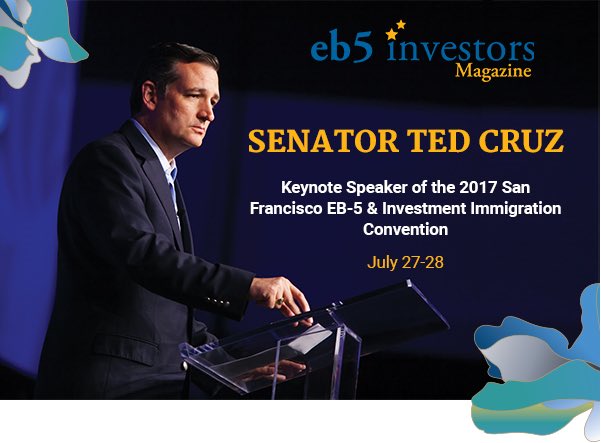 eb5 investors Magazine

SENATOR TED CRUZ

Keynote Speaker of the 2017 San Francisco EB-5 & Investment Immigration Convention

July 27-28